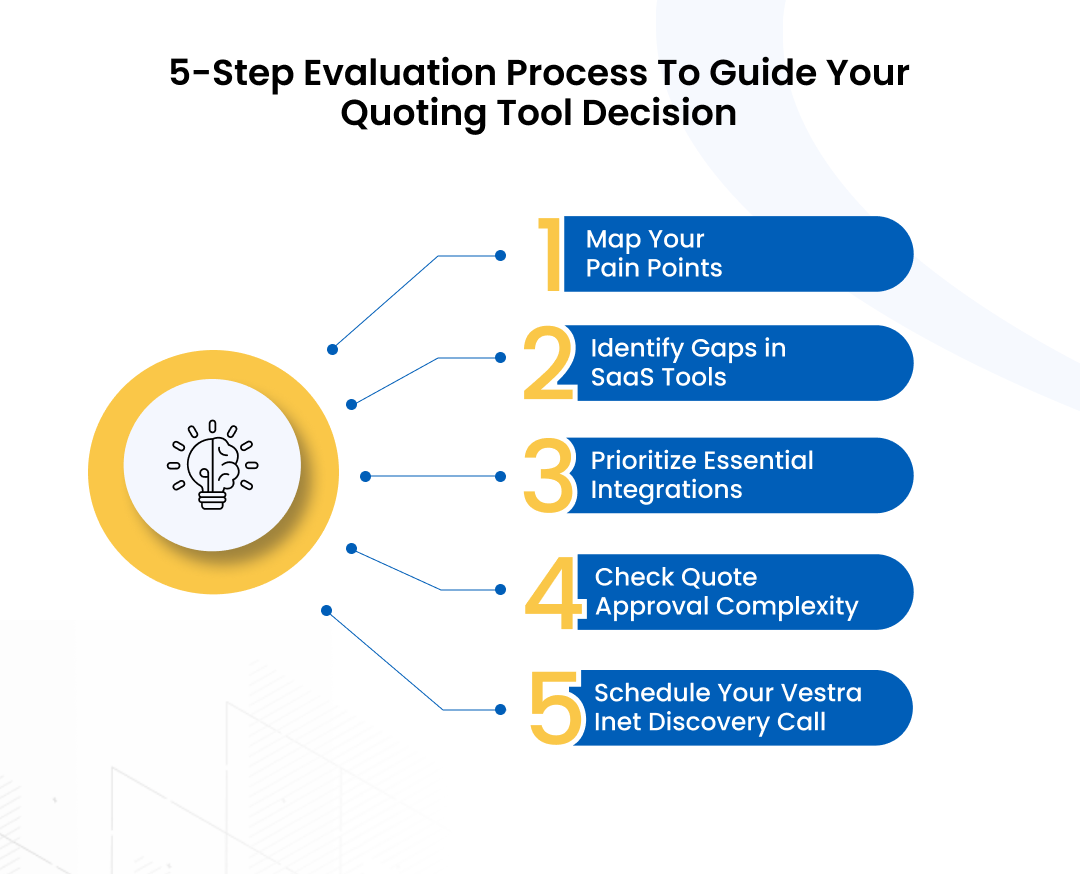 5-Step Evaluation Process To Guide Your Quoting Tool Decision

1 Map Your Pain Points

2 Identify Gaps in SaaS Tools

3 Prioritize Essential Integrations

4 Check Quote Approval Complexity

5 Schedule Your Vestra Inet Discovery Call